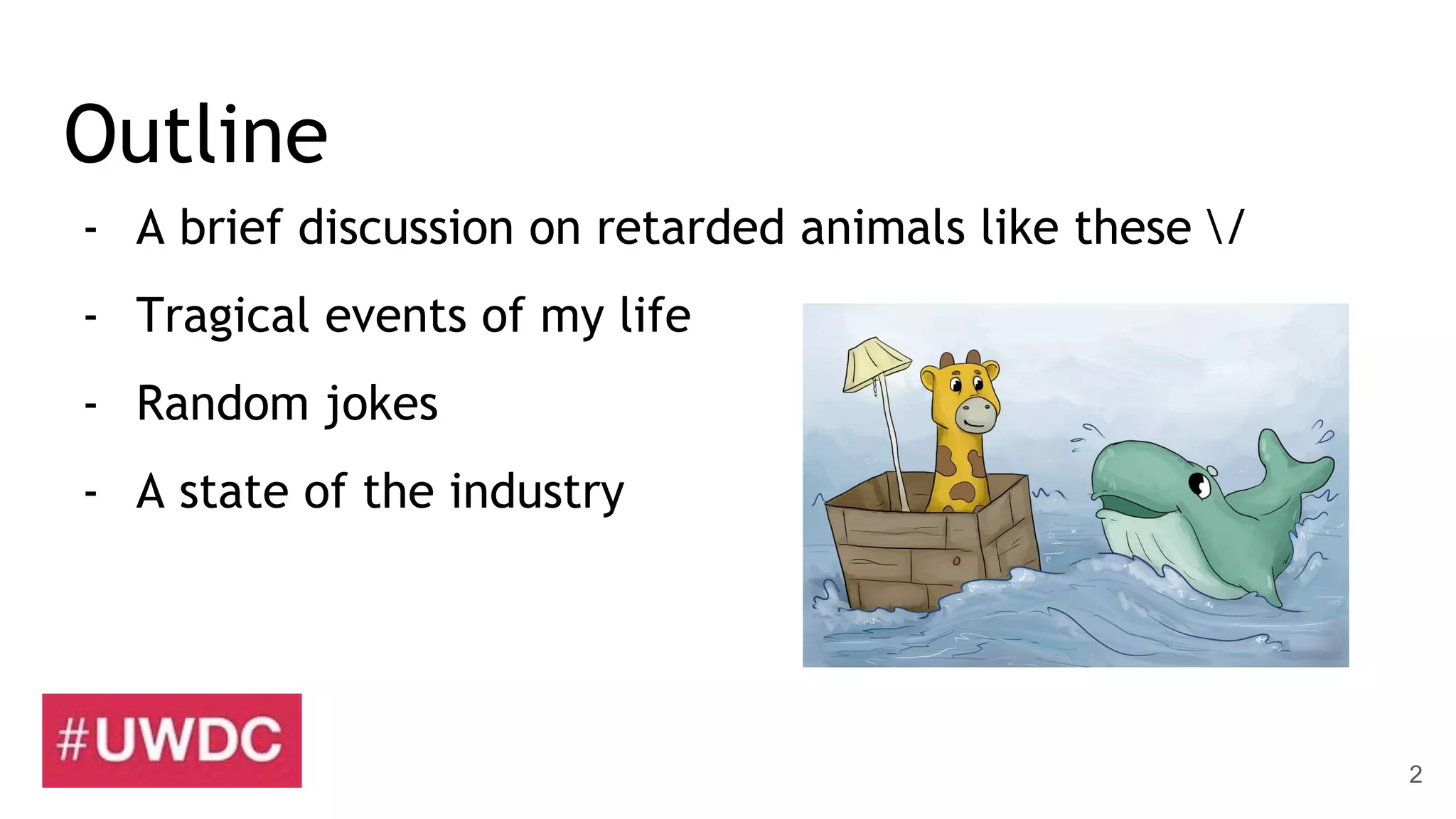 Outline

- A brief discussion on retarded animals like these \/
- Tragical events of my life
- Random jokes
- A state of the industry

#UWDC

2